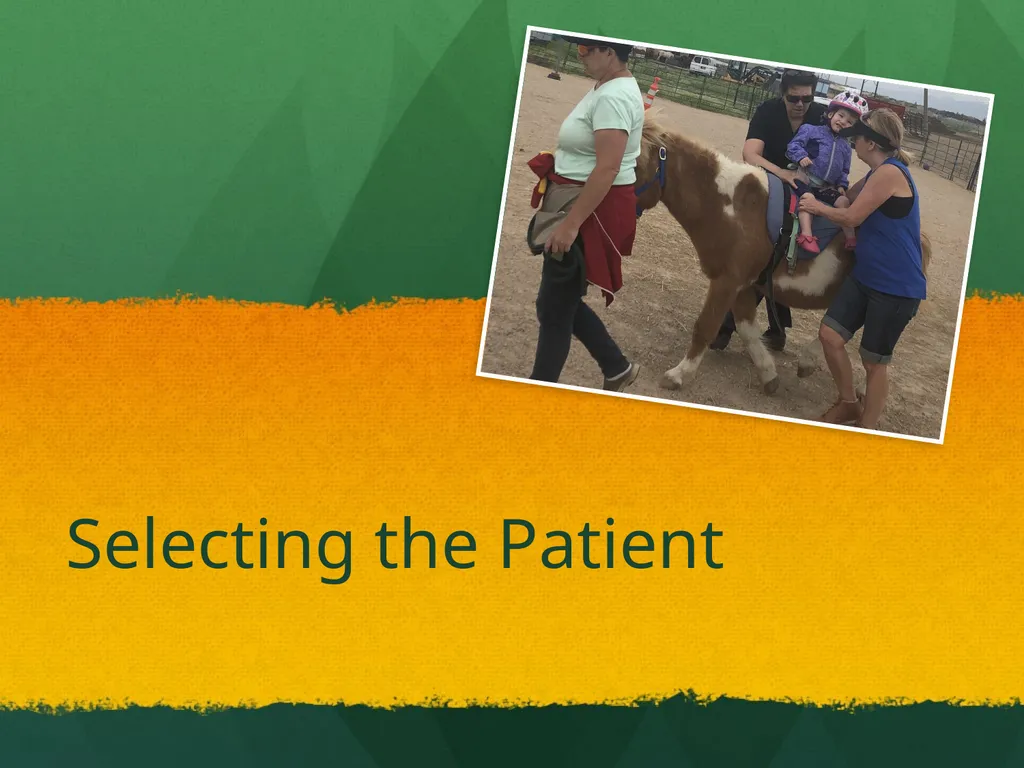 Selecting the Patient